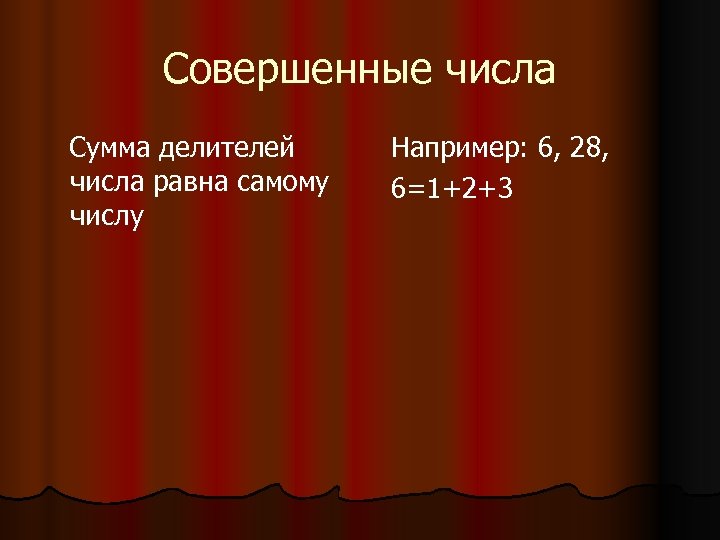 Совершенные числа

Сумма делителей числа равна самому числу

Например: 6, 28,

$6=1+2+3$